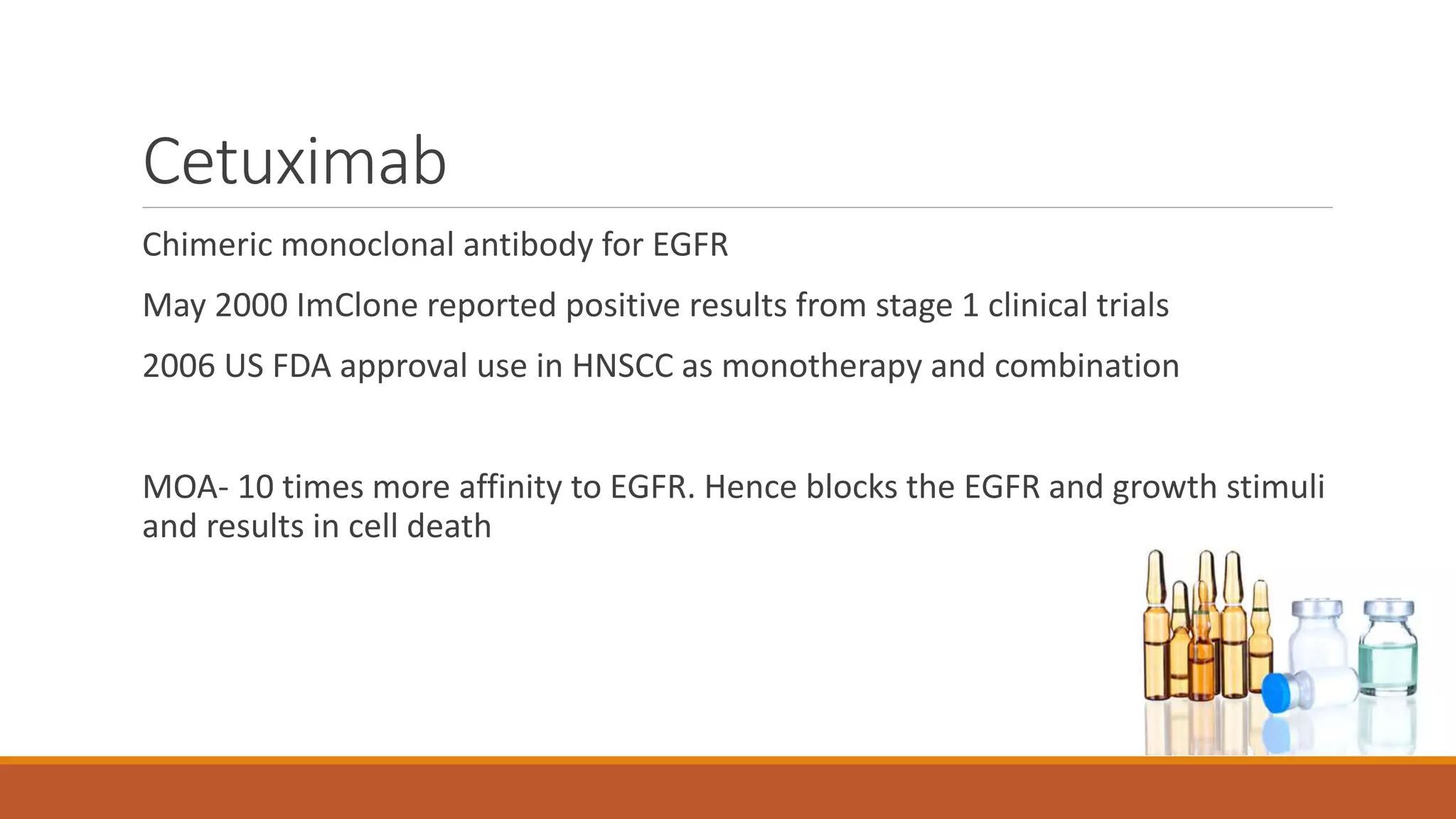 Cetuximab

Chimeric monoclonal antibody for EGFR

May 2000 ImClone reported positive results from stage 1 clinical trials

2006 US FDA approval use in HNSCC as monotherapy and combination

MOA- 10 times more affinity to EGFR. Hence blocks the EGFR and growth stimuli and results in cell death